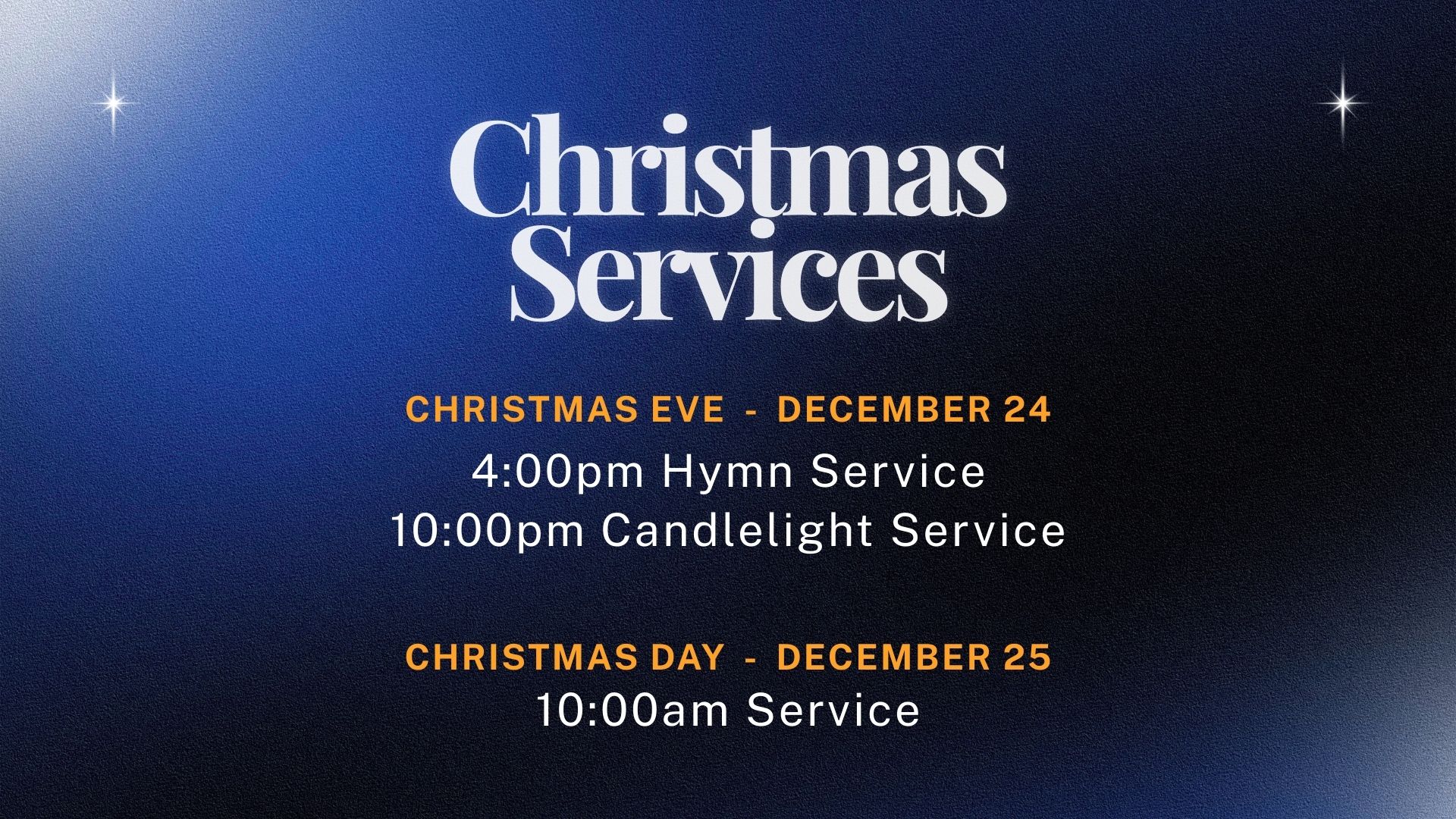 Christmas Services

CHRISTMAS EVE - DECEMBER 24
4:00pm Hymn Service
10:00pm Candlelight Service

CHRISTMAS DAY - DECEMBER 25
10:00am Service